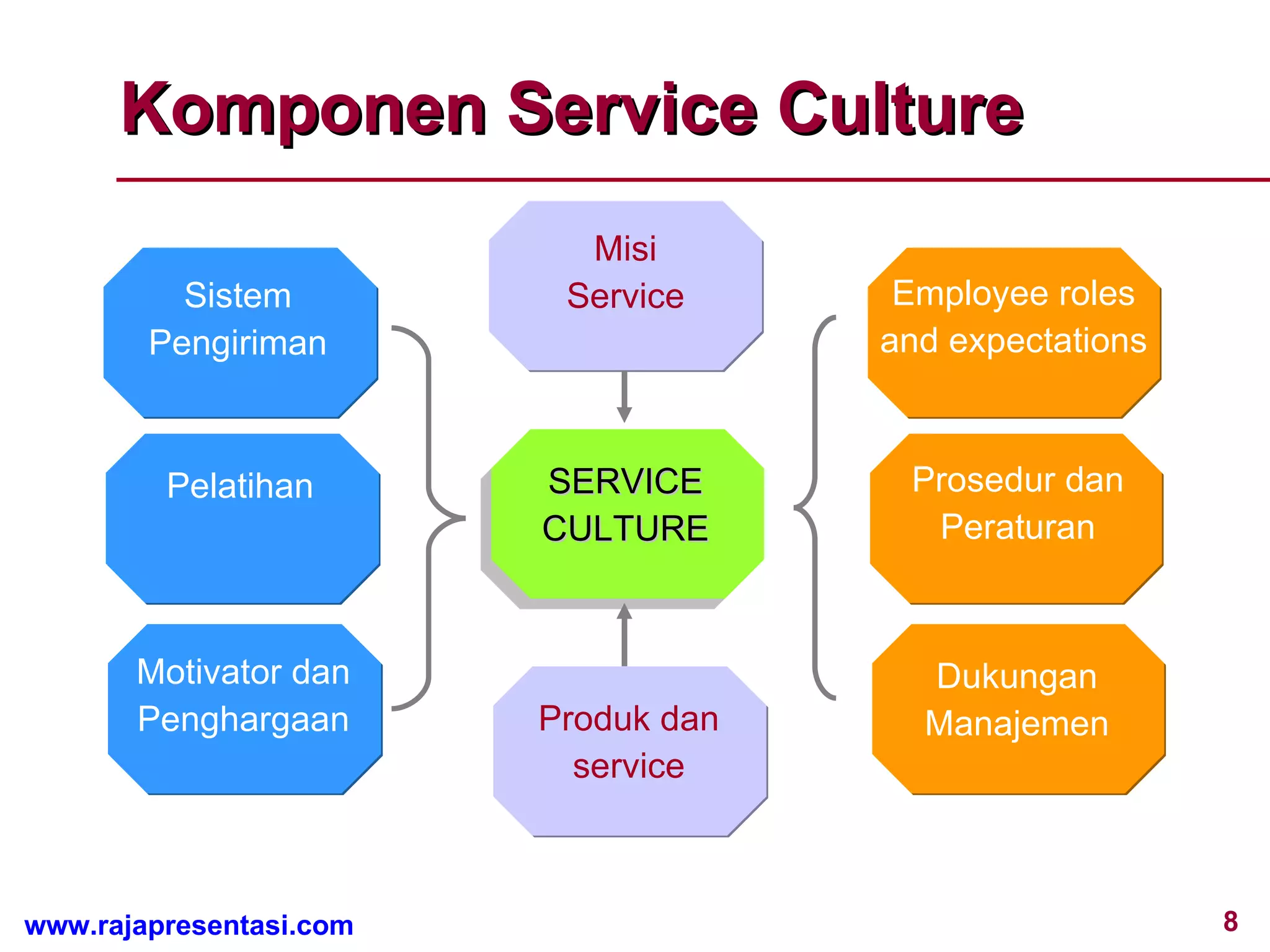 Komponen Service Culture

Sistem Pengiriman

Pelatihan

Motivator dan Penghargaan

Misi Service

SERVICE CULTURE

Produk dan service

Employee roles and expectations

Prosedur dan Peraturan

Dukungan Manajemen

www.rajapresentasi.com

8